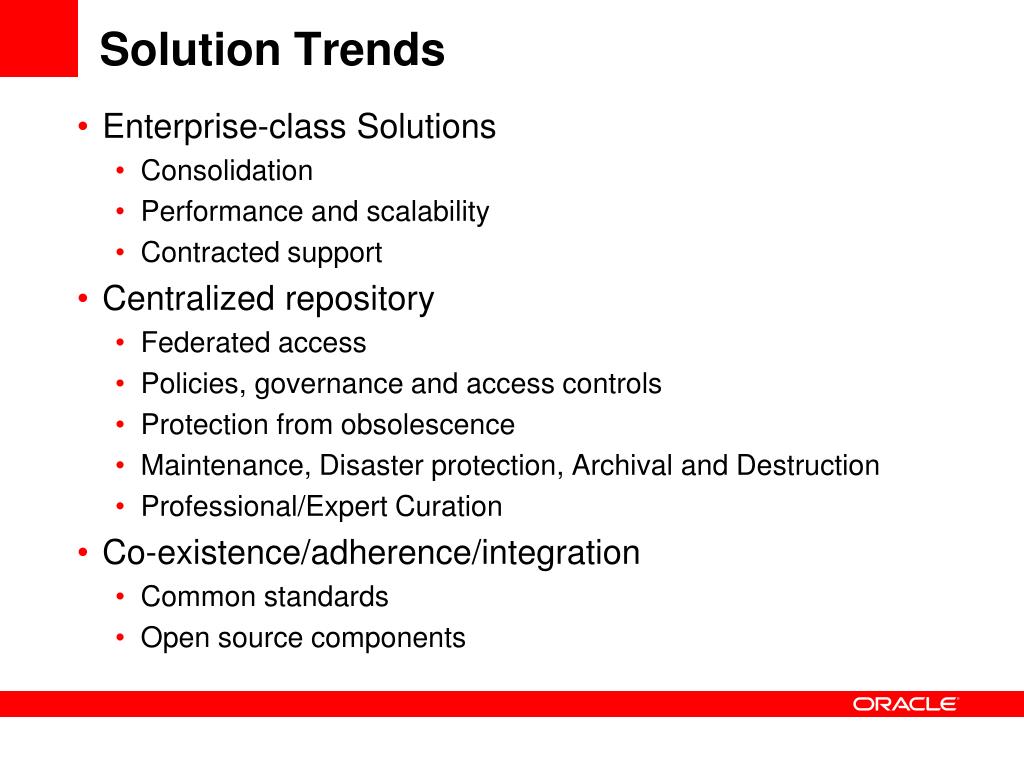 Solution Trends

• Enterprise-class Solutions
  • Consolidation
  • Performance and scalability
  • Contracted support
• Centralized repository
  • Federated access
  • Policies, governance and access controls
  • Protection from obsolescence
  • Maintenance, Disaster protection, Archival and Destruction
  • Professional/Expert Curation
• Co-existence/adherence/integration
  • Common standards
  • Open source components

ORACLE